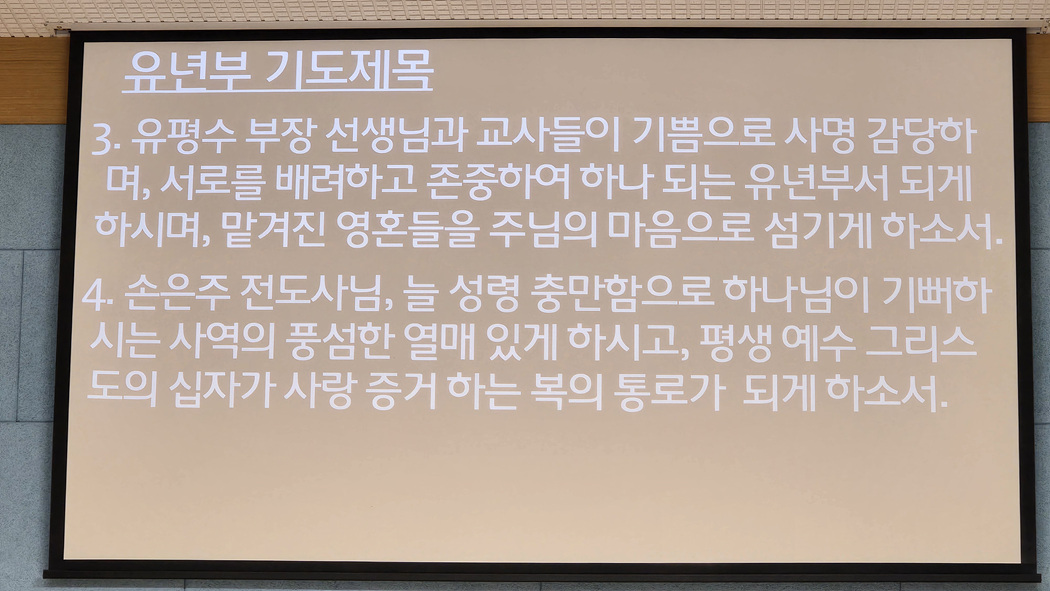 유년부 기도제목

3. 유평수 부장 선생님과 교사들이 기쁨으로 사명 감당하며, 서로를 배려하고 존중하여 하나 되는 유년부서 되게 하시며, 맡겨진 영혼들을 주님의 마음으로 섬기게 하소서.

4. 손은주 전도사님, 늘 성령 충만함으로 하나님이 기뻐하시는 사역의 풍섬한 열매 있게 하시고, 평생 예수 그리스도의 십자가 사랑 증거 하는 복의 통로가 되게 하소서.